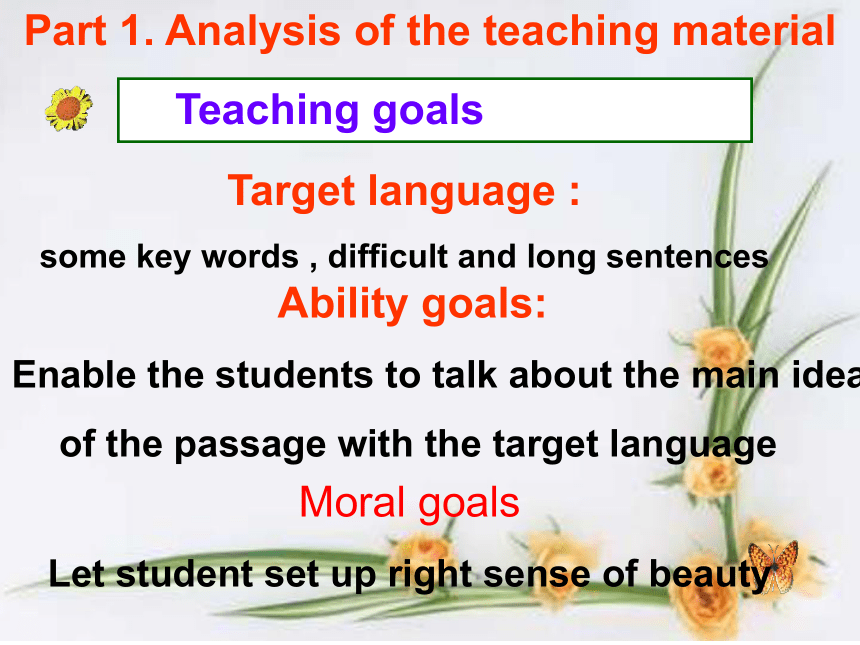 Part 1. Analysis of the teaching material

Teaching goals

Target language :

some key words , difficult and long sentences

Ability goals:

Enable the students to talk about the main idea of the passage with the target language

Moral goals

Let student set up right sense of beauty